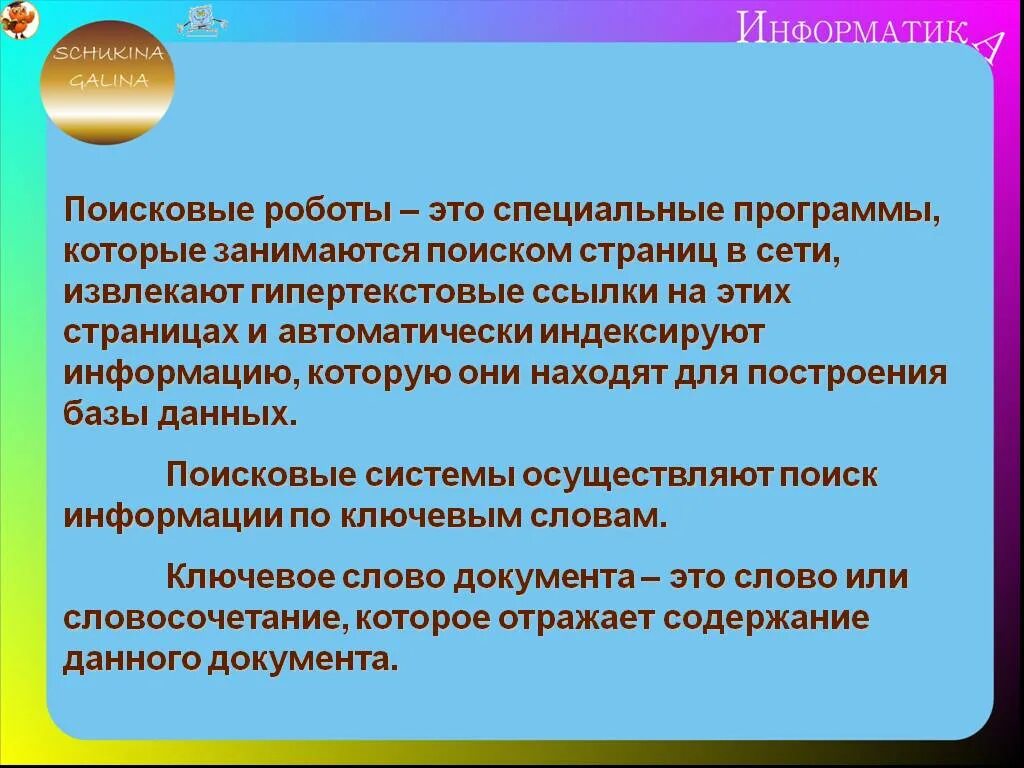 SCHUKINA GALINA

ИНФОРМАТИКА

Поисковые роботы – это специальные программы, которые занимаются поиском страниц в сети, извлекают гипертекстовые ссылки на этих страницах и автоматически индексируют информацию, которую они находят для построения базы данных.

Поисковые системы осуществляют поиск информации по ключевым словам.

Ключевое слово документа – это слово или словосочетание, которое отражает содержание данного документа.